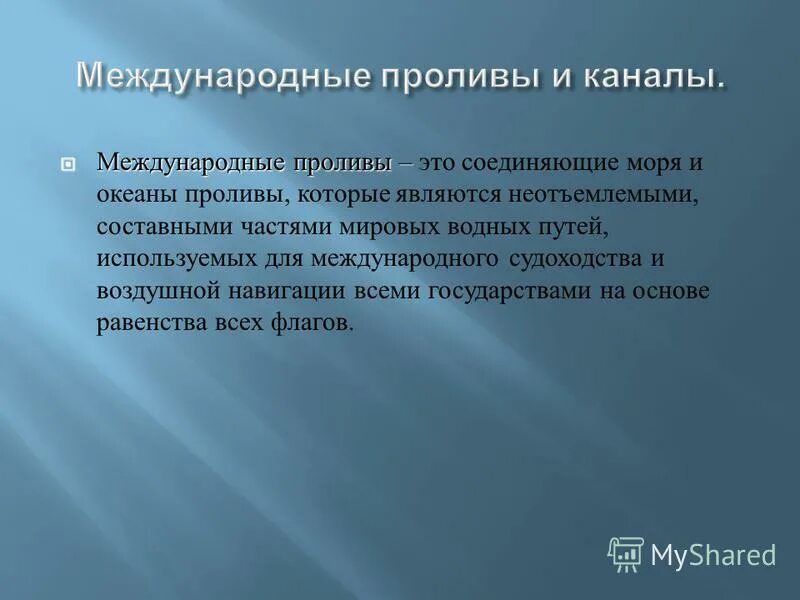 Международные проливы и каналы.

Международные проливы – это соединяющие моря и океаны проливы, которые являются неотъемлемыми, составными частями мировых водных путей, используемых для международного судоходства и воздушной навигации всеми государствами на основе равенства всех флагов.

MyShared